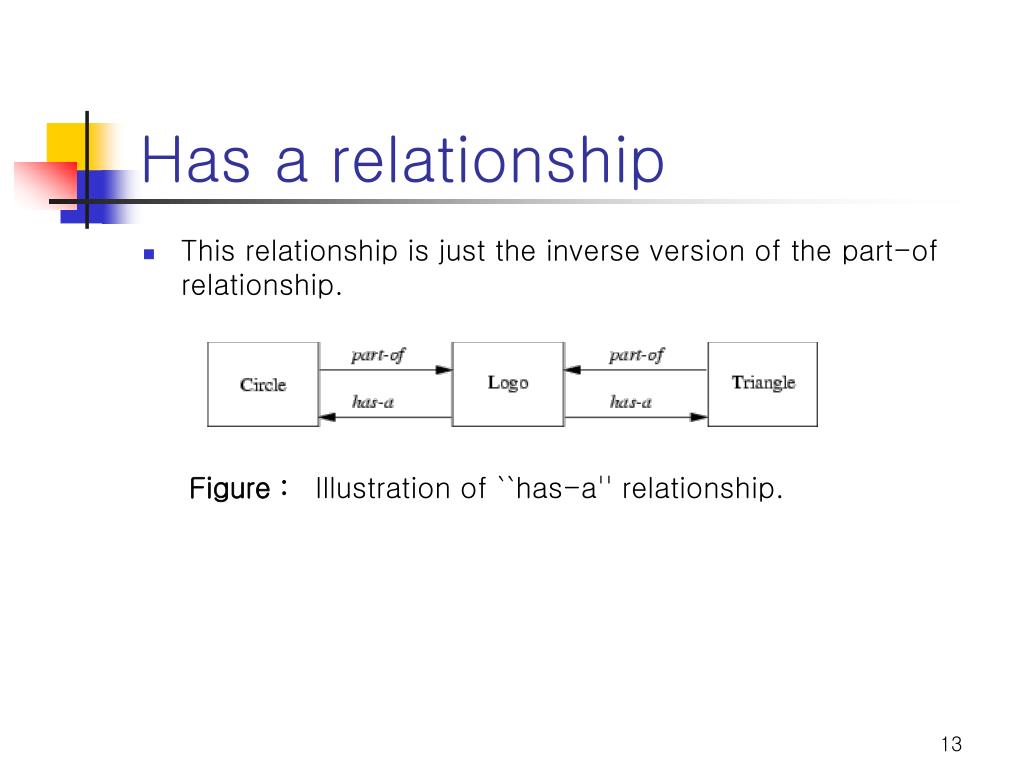 Has a relationship

This relationship is just the inverse version of the part-of relationship.

Circle
part-of
has-a
Logo
part-of
has-a
Triangle

Figure : Illustration of ``has-a'' relationship.

13